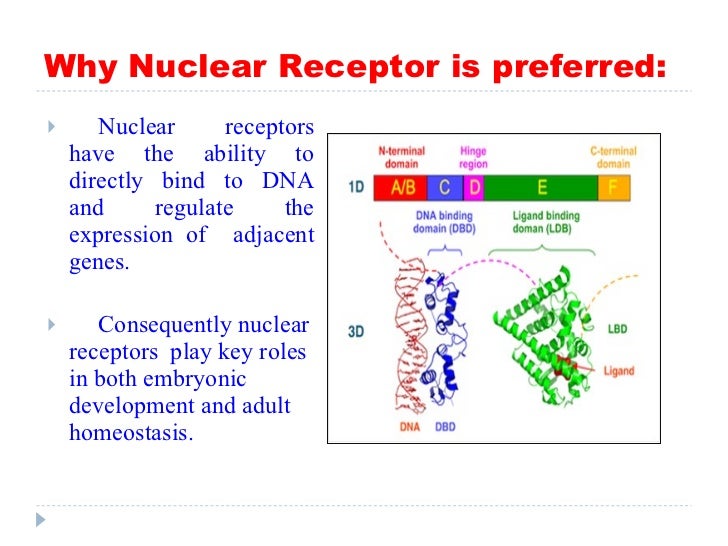 Why Nuclear Receptor is preferred:

Nuclear receptors have the ability to directly bind to DNA and regulate the expression of adjacent genes.

Consequently nuclear receptors play key roles in both embryonic development and adult homeostasis.

N-terminal domain
Hinge region
C-terminal domain
1D
A/B
C
D
E
F
DNA binding domain (DBD)
Ligand binding doman (LDB)
3D
LBD
Ligand
DNA
DBD